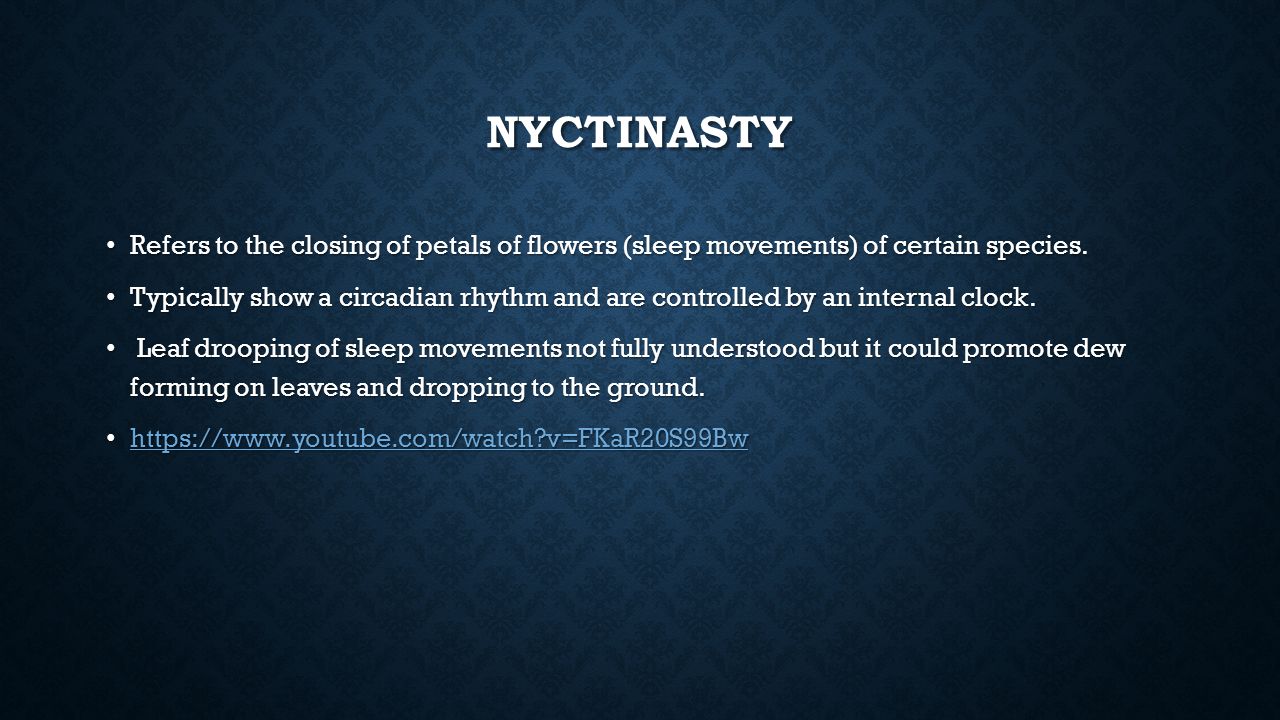 NYCTINASTY

• Refers to the closing of petals of flowers (sleep movements) of certain species.

• Typically show a circadian rhythm and are controlled by an internal clock.

• Leaf drooping of sleep movements not fully understood but it could promote dew forming on leaves and dropping to the ground.

• https://www.youtube.com/watch?v=FKaR20S99Bw